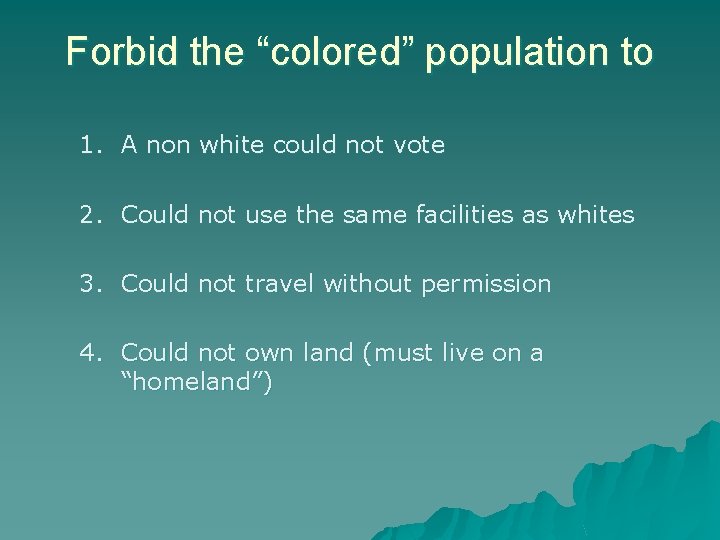 Forbid the “colored” population to

1. A non white could not vote

2. Could not use the same facilities as whites

3. Could not travel without permission

4. Could not own land (must live on a “homeland”)